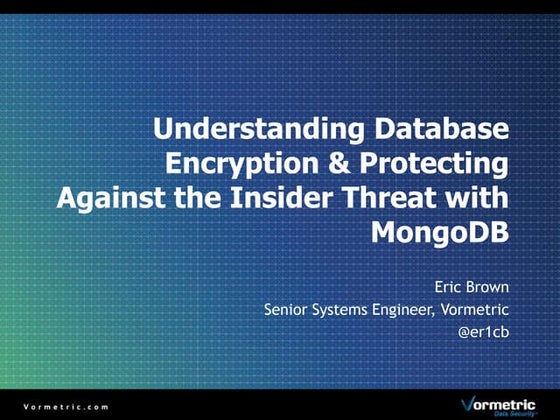 Understanding Database Encryption & Protecting Against the Insider Threat with MongoDB

Eric Brown
Senior Systems Engineer, Vormetric
@er1cb

Vormetric.com

Vormetric
Data Security